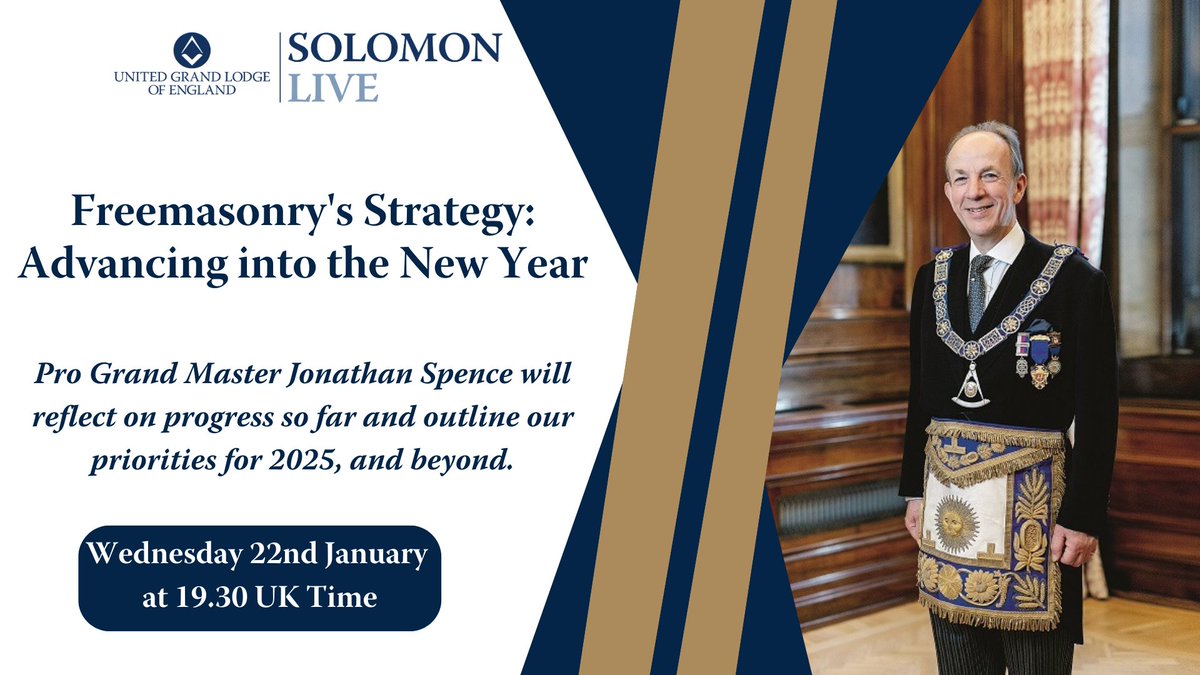 UNITED GRAND LODGE OF ENGLAND

SOLOMON LIVE

Freemasonry's Strategy: Advancing into the New Year

Pro Grand Master Jonathan Spence will reflect on progress so far and outline our priorities for 2025, and beyond.

Wednesday 22nd January at 19.30 UK Time